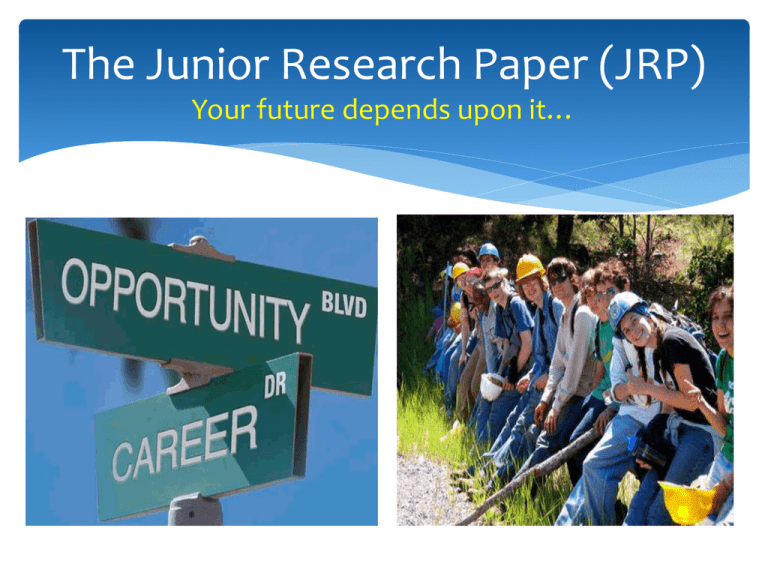 The Junior Research Paper (JRP)
Your future depends upon it…

OPPORTUNITY BLVD

CAREER DR